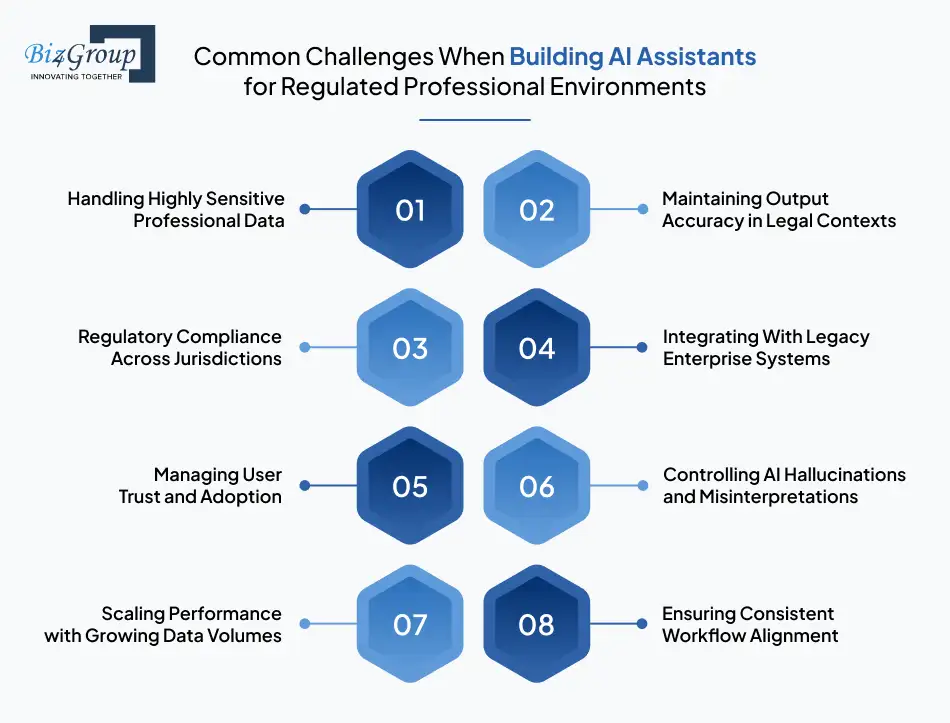 Biz4Group
INNOVATING TOGETHER

Common Challenges When Building AI Assistants for Regulated Professional Environments

Handling Highly Sensitive Professional Data

01

02

Maintaining Output Accuracy in Legal Contexts

Regulatory Compliance Across Jurisdictions

03

04

Integrating With Legacy Enterprise Systems

Managing User Trust and Adoption

05

06

Controlling AI Hallucinations and Misinterpretations

Scaling Performance with Growing Data Volumes

07

08

Ensuring Consistent Workflow Alignment